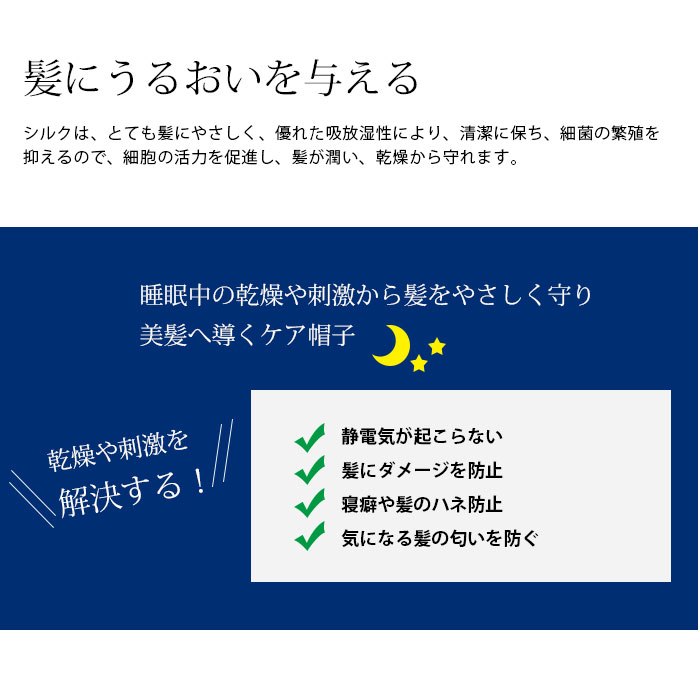 髪にうるおいを与える

シルクは、とても髪にやさしく、優れた吸放湿性により、清潔に保ち、細菌の繁殖を抑えるので、細胞の活力を促進し、髪が潤い、乾燥から守れます。

睡眠中の乾燥や刺激から髪をやさしく守り
美髪へ導くケア帽子

乾燥や刺激を
解決する！

静電気が起こらない
髪にダメージを防止
寝癖や髪のハネ防止
気になる髪の匂いを防ぐ